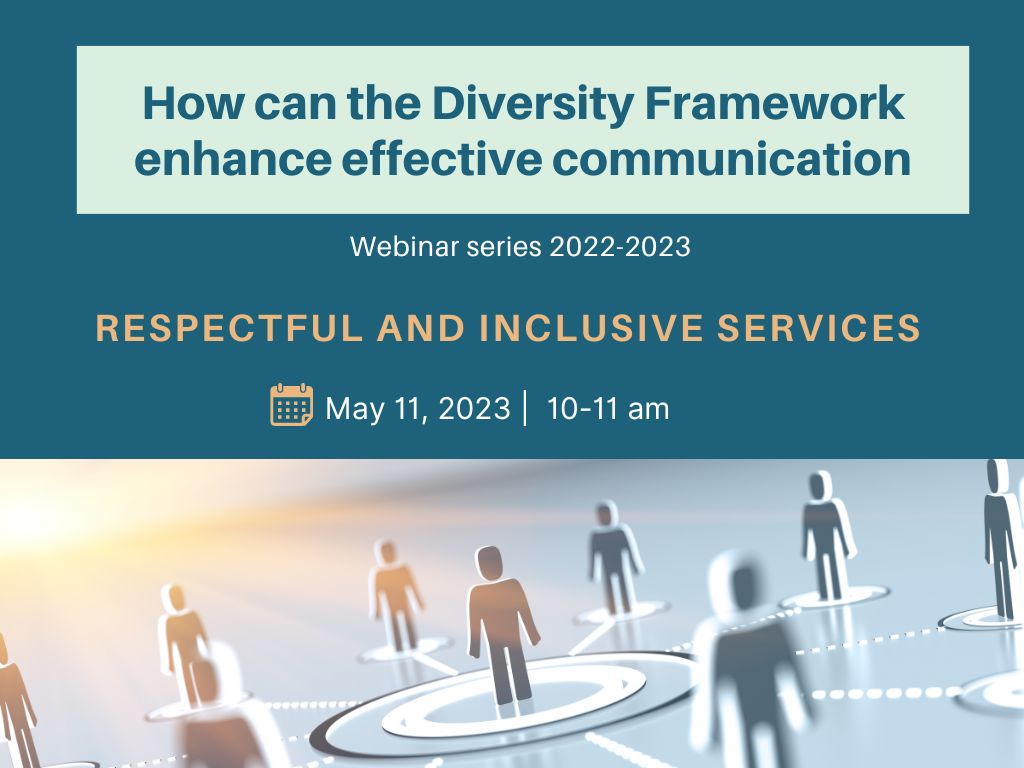 How can the Diversity Framework enhance effective communication

Webinar series 2022-2023

RESPECTFUL AND INCLUSIVE SERVICES

May 11, 2023 | 10-11 am